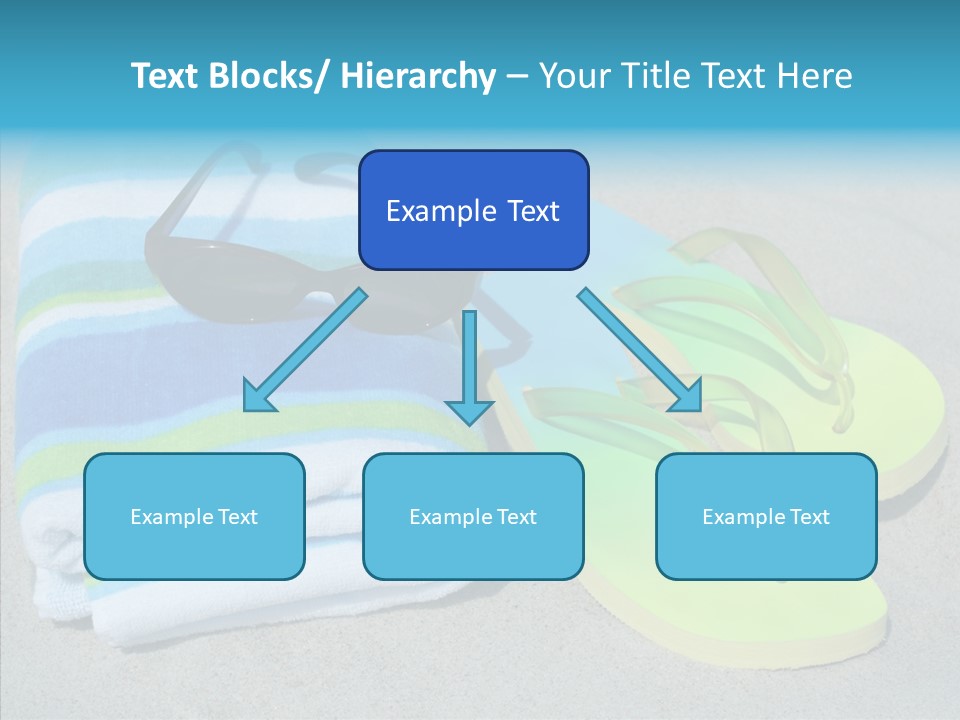 Text Blocks/ Hierarchy – Your Title Text Here

Example Text

Example Text

Example Text

Example Text